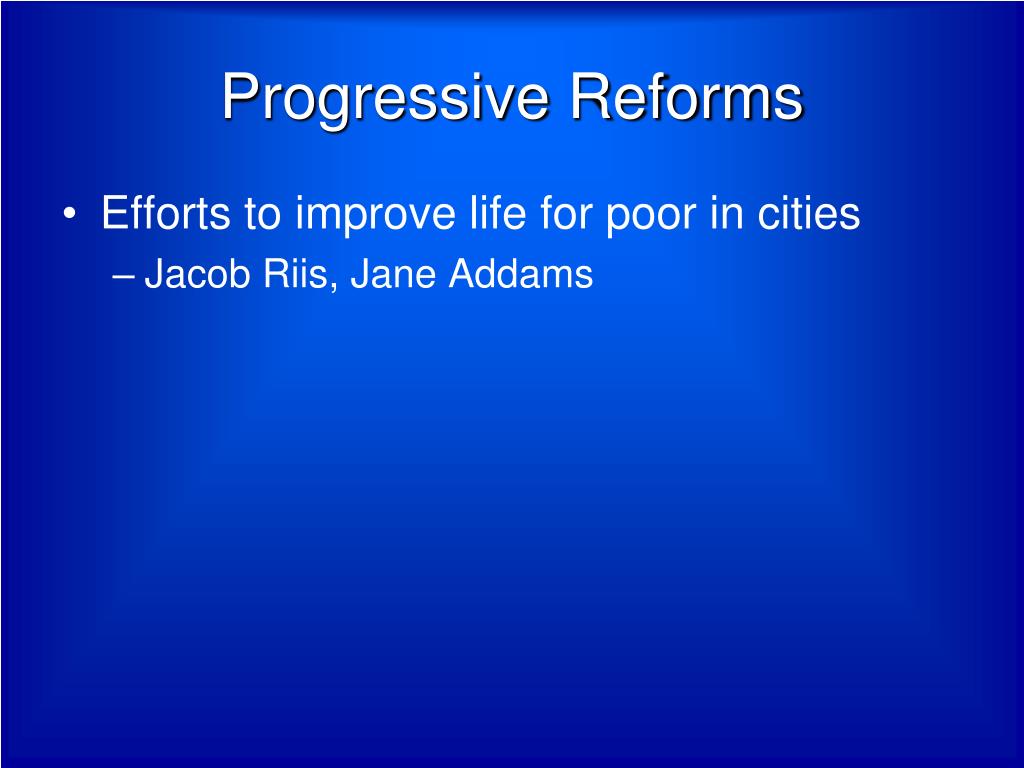 Progressive Reforms

• Efforts to improve life for poor in cities
 – Jacob Riis, Jane Addams